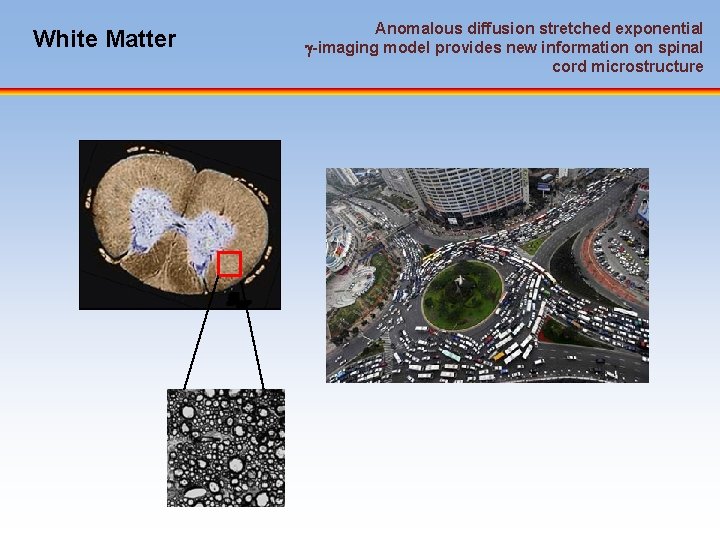 White Matter

Anomalous diffusion stretched exponential $\gamma$-imaging model provides new information on spinal cord microstructure